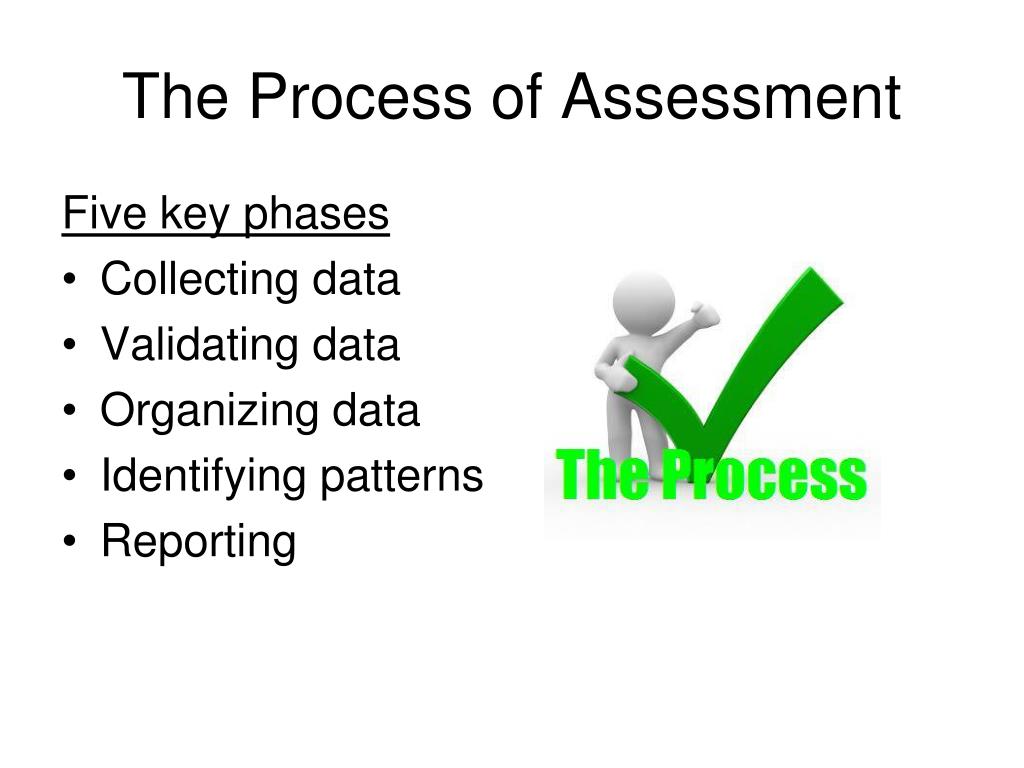 The Process of Assessment

Five key phases
• Collecting data
• Validating data
• Organizing data
• Identifying patterns
• Reporting

The Process